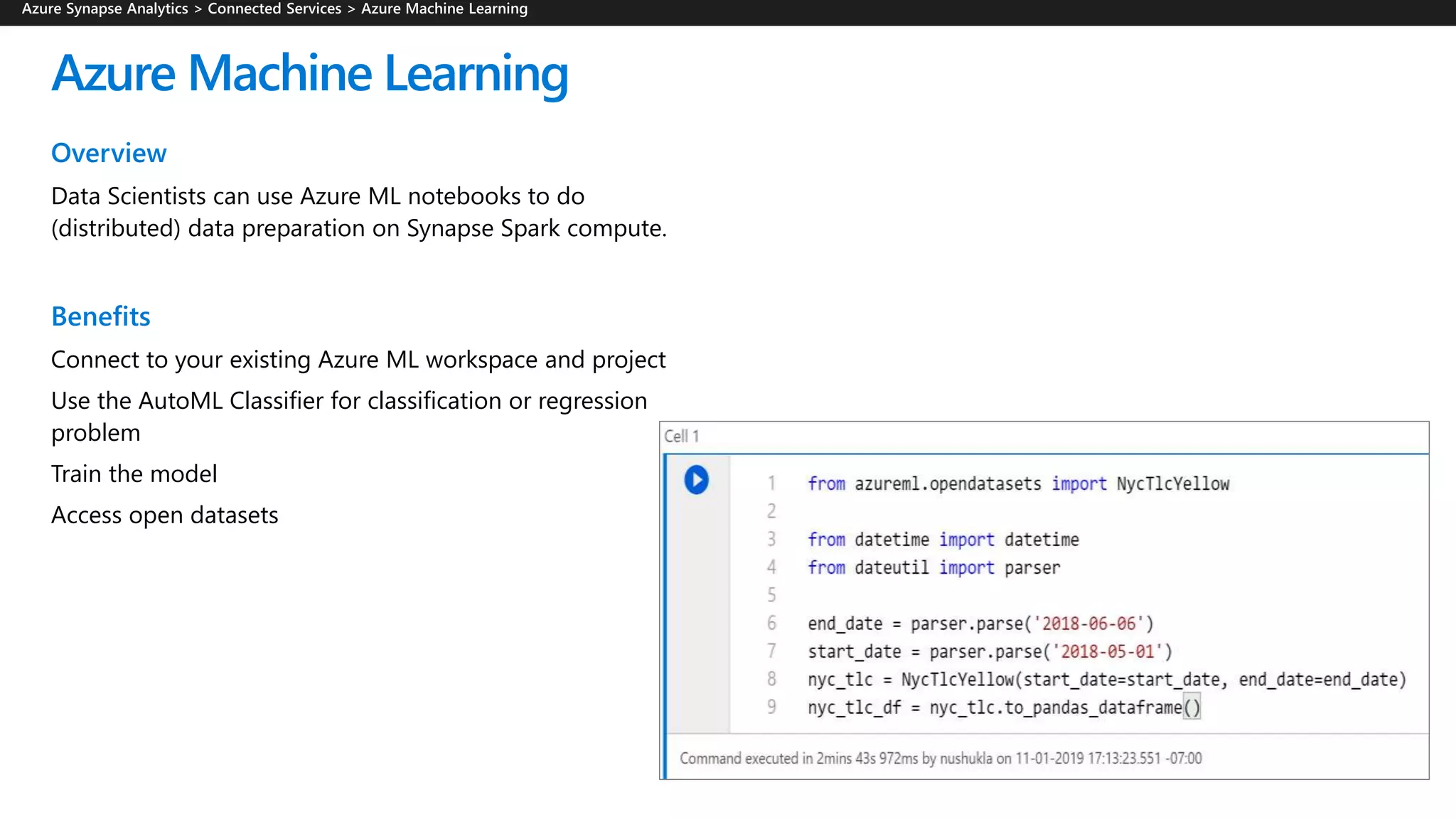 Azure Synapse Analytics > Connected Services > Azure Machine Learning

Azure Machine Learning

Overview

Data Scientists can use Azure ML notebooks to do (distributed) data preparation on Synapse Spark compute.

Benefits

Connect to your existing Azure ML workspace and project

Use the AutoML Classifier for classification or regression problem

Train the model

Access open datasets

Cell 1

1 from azureml.opendatasets import NycTlcYellow
2
3 from datetime import datetime
4 from dateutil import parser
5
6 end_date = parser.parse('2018-06-06')
7 start_date = parser.parse('2018-05-01')
8 nyc_tlc = NycTlcYellow(start_date=start_date, end_date=end_date)
9 nyc_tlc_df = nyc_tlc.to_pandas_dataframe()

Command executed in 2mins 43s 972ms by nushukla on 11-01-2019 17:13:23.551 -07:00